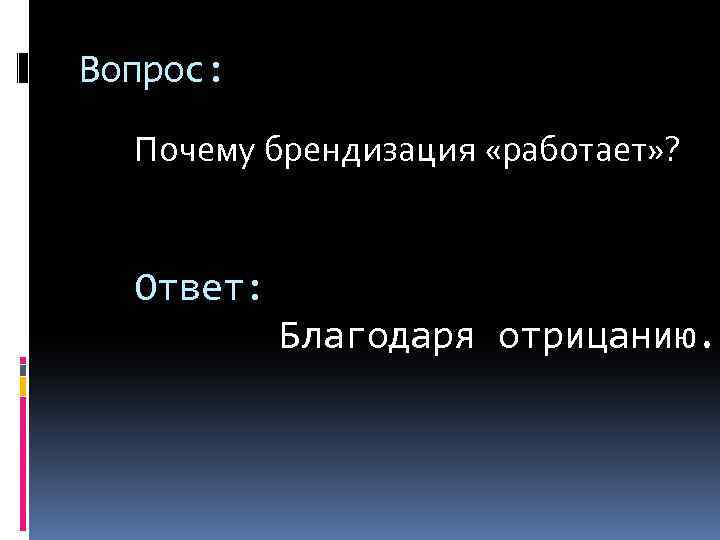 Вопрос:

Почему брендизация «работает»?

Ответ:

Благодаря отрицанию.